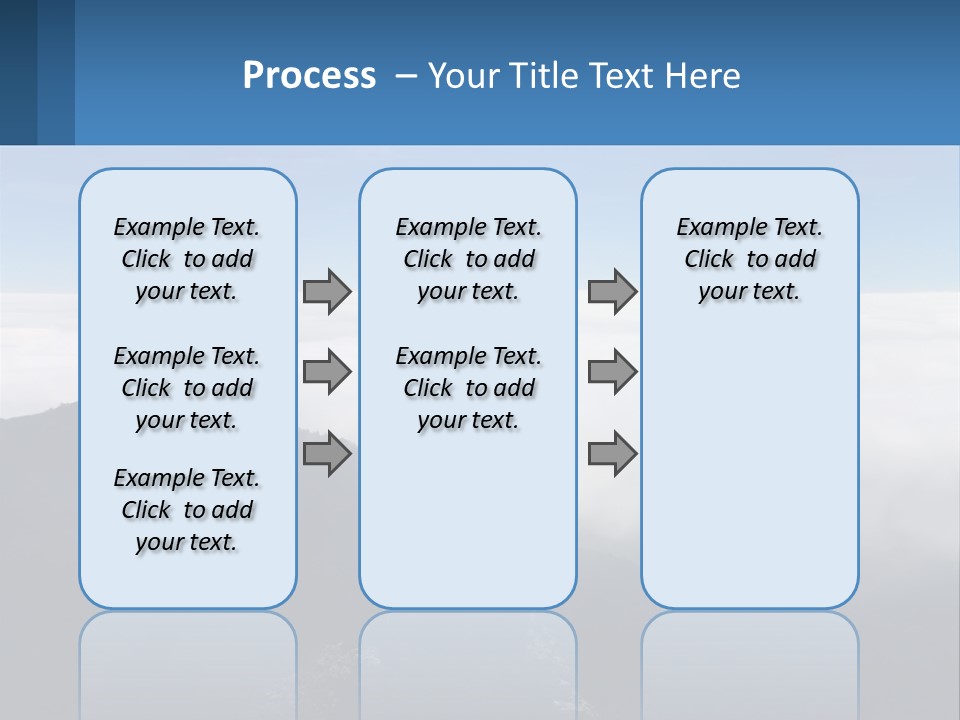 Process – Your Title Text Here

Example Text. Click to add your text.

Example Text. Click to add your text.

Example Text. Click to add your text.

Example Text. Click to add your text.

Example Text. Click to add your text.

Example Text. Click to add your text.